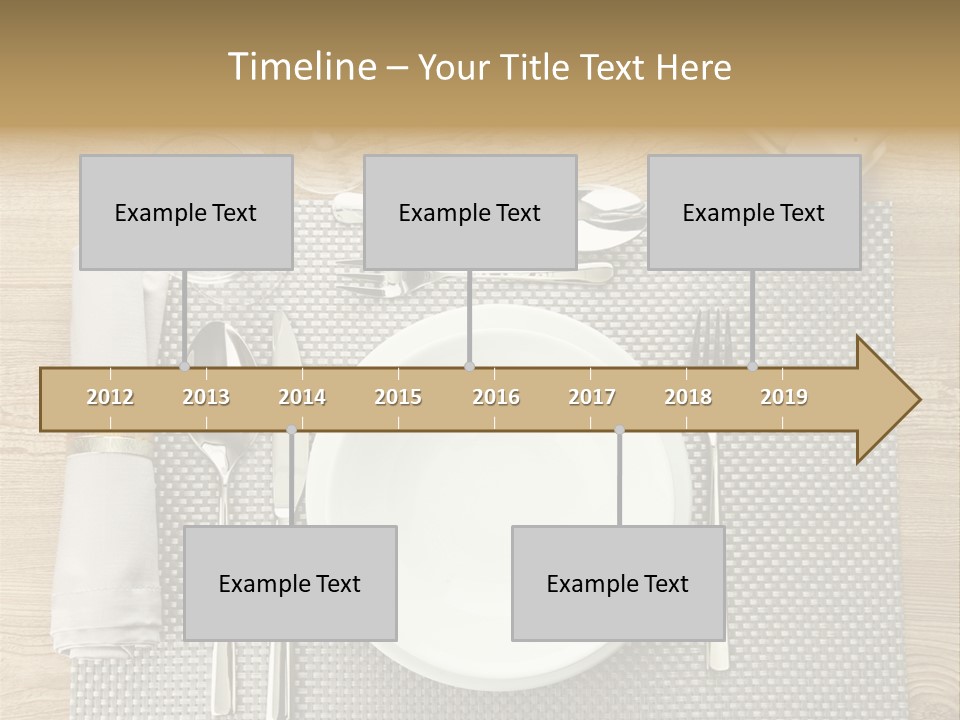 Timeline – Your Title Text Here

Example Text

Example Text

Example Text

2012 2013 2014 2015 2016 2017 2018 2019

Example Text

Example Text